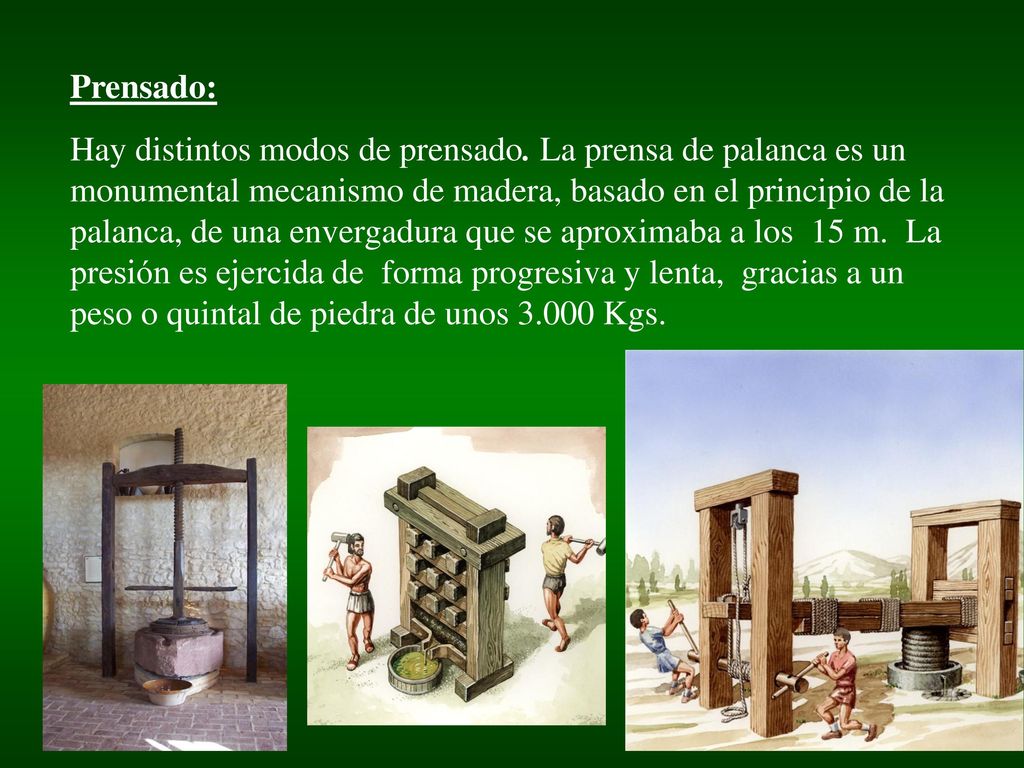 Prensado:

Hay distintos modos de prensado. La prensa de palanca es un monumental mecanismo de madera, basado en el principio de la palanca, de una envergadura que se aproximaba a los 15 m. La presión es ejercida de forma progresiva y lenta, gracias a un peso o quintal de piedra de unos 3.000 Kgs.